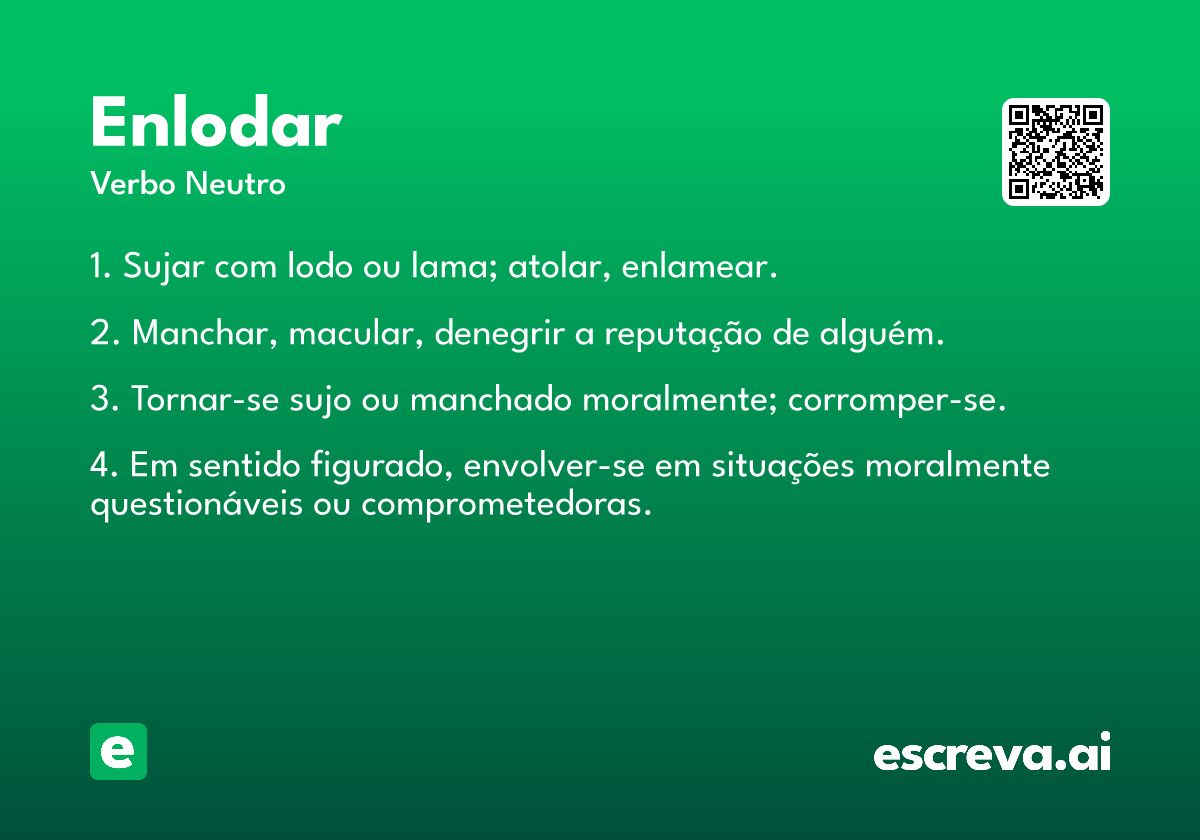 Enlodar

Verbo Neutro

1. Sujar com lodo ou lama; atolar, enlamear.

2. Manchar, macular, denegrir a reputação de alguém.

3. Tornar-se sujo ou manchado moralmente; corromper-se.

4. Em sentido figurado, envolver-se em situações moralmente questionáveis ou comprometedoras.

e

escreva.ai